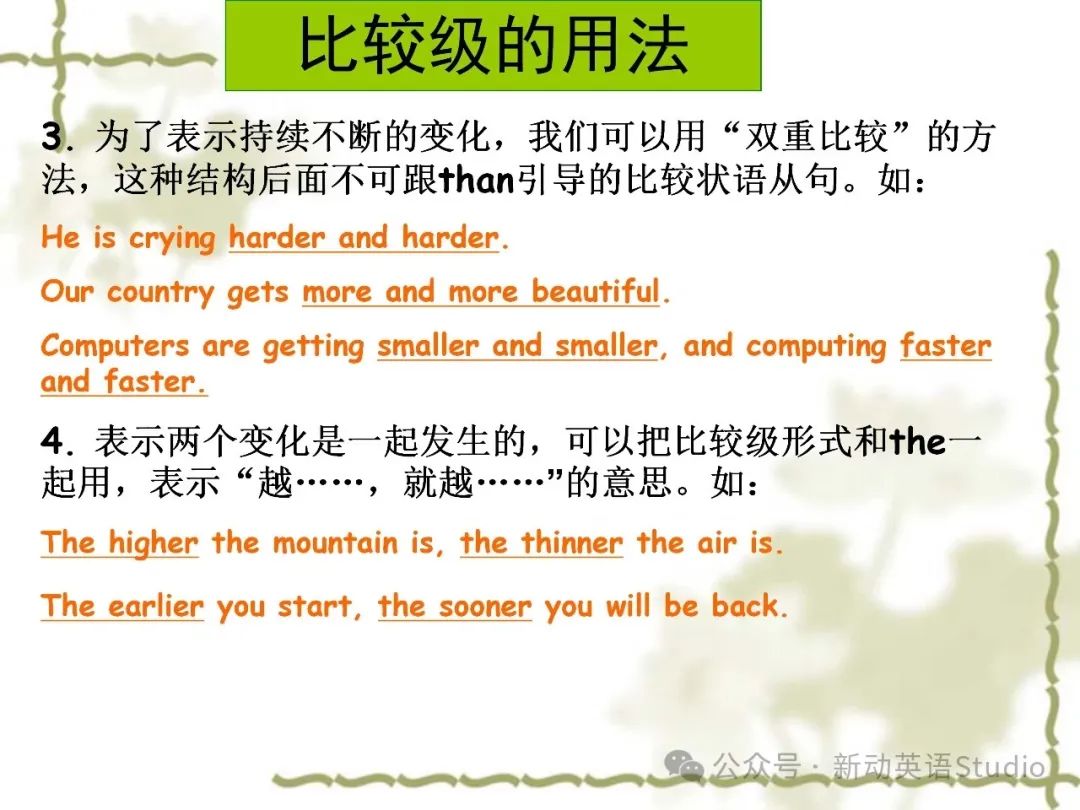 比较级的用法

3. 为了表示持续不断的变化，我们可以用“双重比较”的方法，这种结构后面不可跟than引导的比较状语从句。如：

He is crying harder and harder.

Our country gets more and more beautiful.

Computers are getting smaller and smaller, and computing faster and faster.

4. 表示两个变化是一起发生的，可以把比较级形式和the一起用，表示“越……，就越……”的意思。如：

The higher the mountain is, the thinner the air is.

The earlier you start, the sooner you will be back.

公众号 · 新动英语Studio